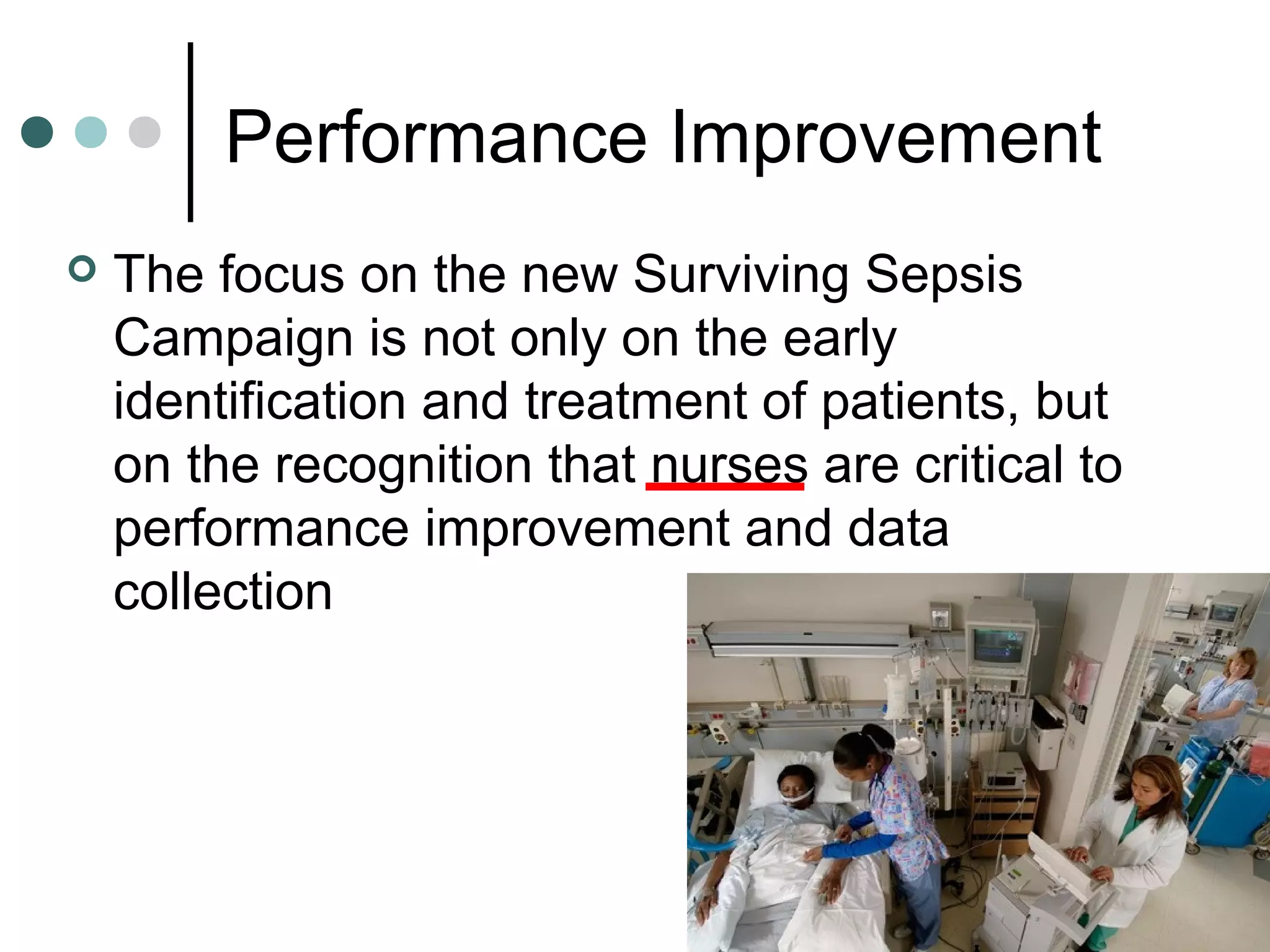 Performance Improvement

The focus on the new Surviving Sepsis Campaign is not only on the early identification and treatment of patients, but on the recognition that nurses are critical to performance improvement and data collection